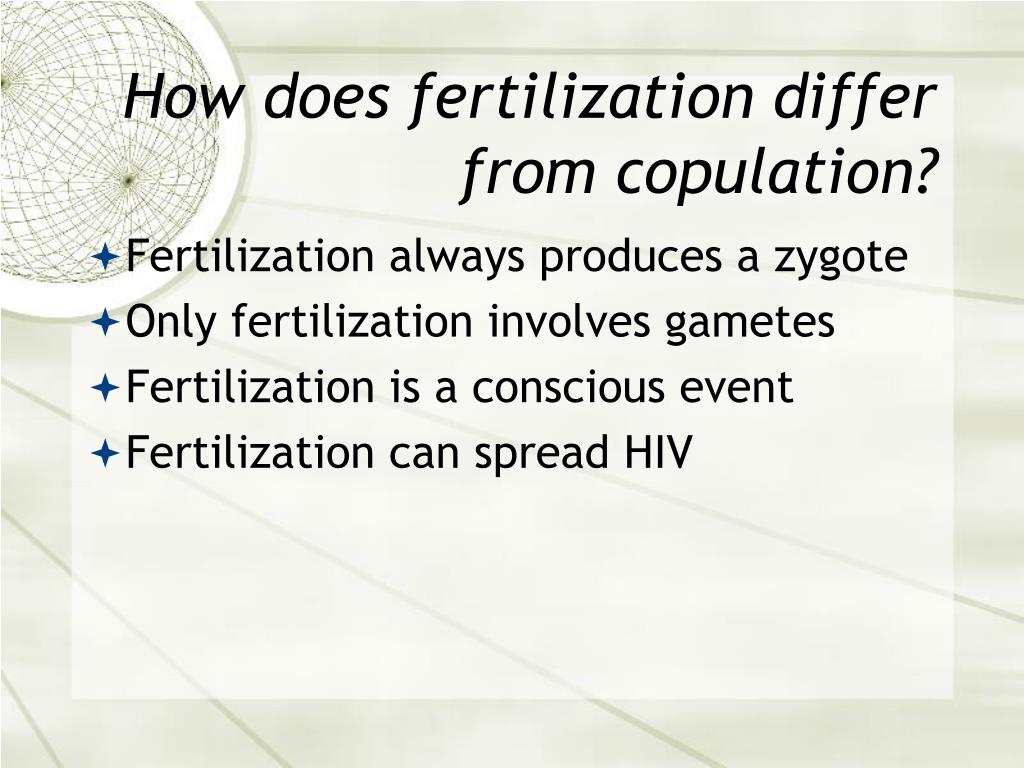 How does fertilization differ from copulation?

Fertilization always produces a zygote
Only fertilization involves gametes
Fertilization is a conscious event
Fertilization can spread HIV